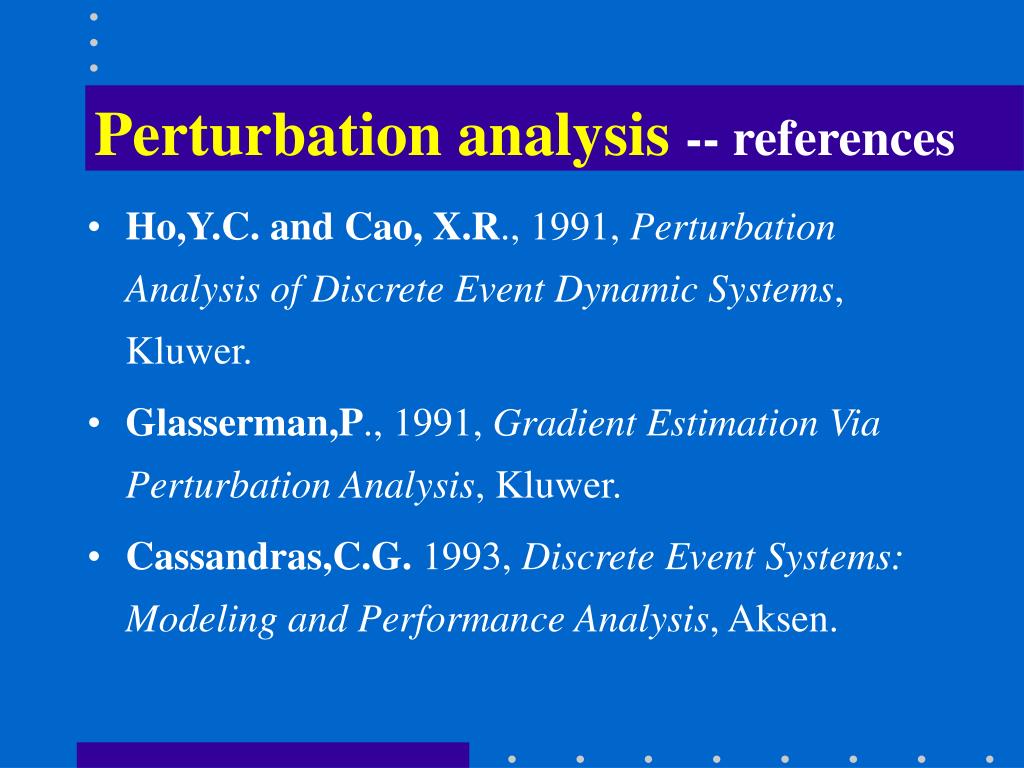 Perturbation analysis -- references

• Ho,Y.C. and Cao, X.R., 1991, Perturbation Analysis of Discrete Event Dynamic Systems, Kluwer.

• Glasserman,P., 1991, Gradient Estimation Via Perturbation Analysis, Kluwer.

• Cassandras,C.G. 1993, Discrete Event Systems: Modeling and Performance Analysis, Aksen.